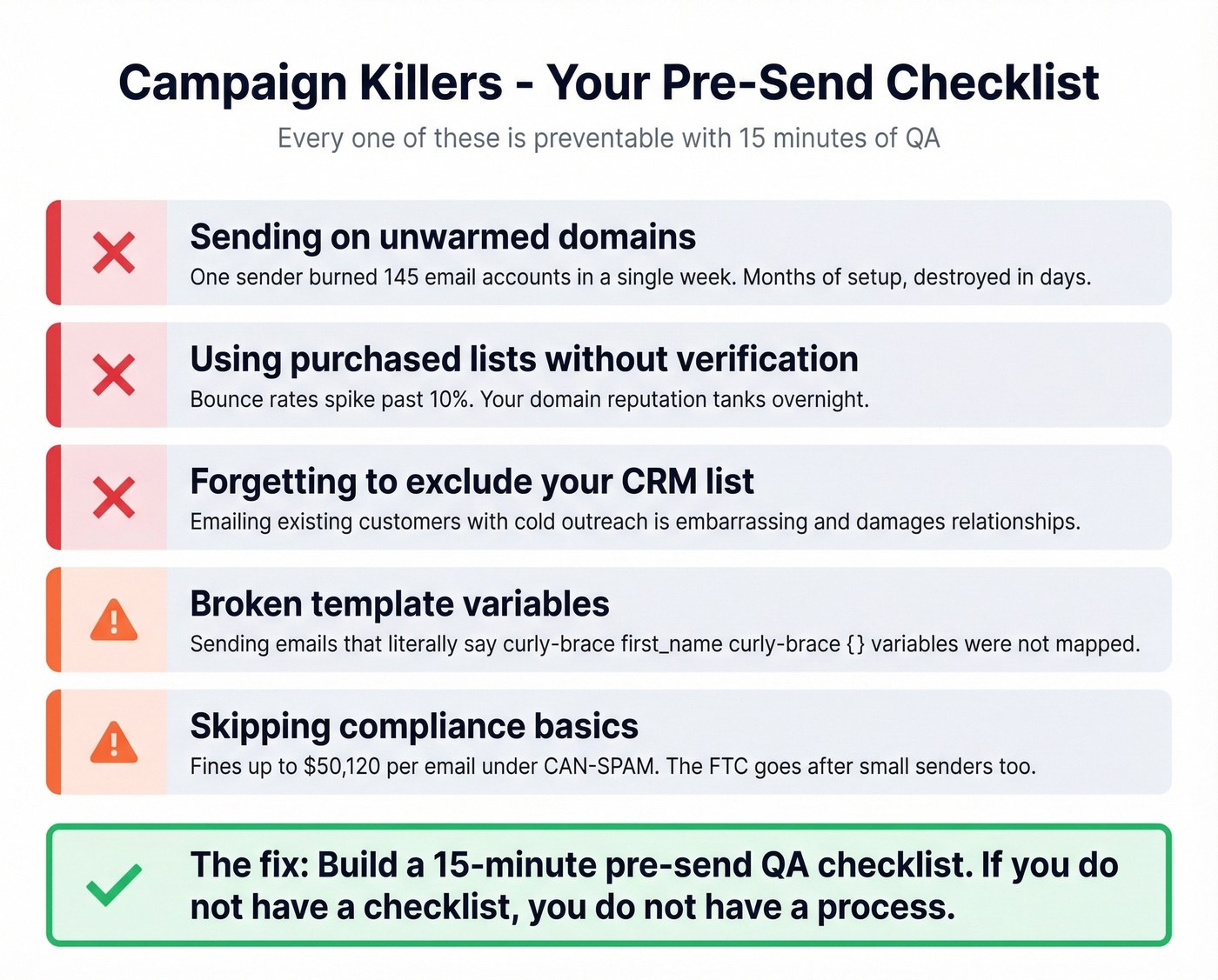 Campaign Killers - Your Pre-Send Checklist

Every one of these is preventable with 15 minutes of QA

Sending on unwarmed domains

One sender burned 145 email accounts in a single week. Months of setup, destroyed in days.

Using purchased lists without verification

Bounce rates spike past 10%. Your domain reputation tanks overnight.

Forgetting to exclude your CRM list

Emailing existing customers with cold outreach is embarrassing and damages relationships.

Broken template variables

Sending emails that literally say curly-brace first_name curly-brace {} variables were not mapped.

Skipping compliance basics

Fines up to $50,120 per email under CAN-SPAM. The FTC goes after small senders too.

The fix: Build a 15-minute pre-send QA checklist. If you do not have a checklist, you do not have a process.